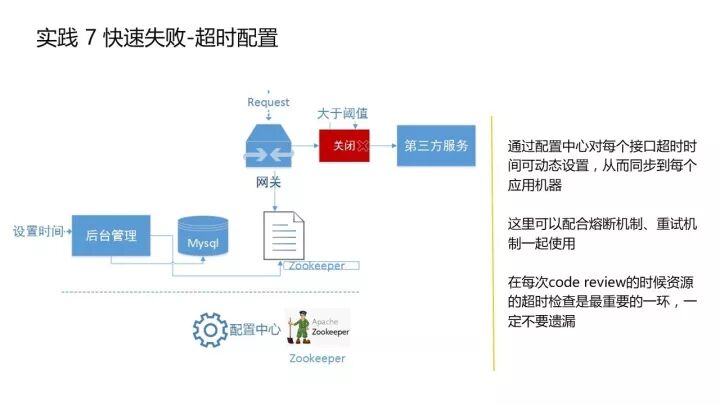 实践 7 快速失败-超时配置

Request

大于阈值

关闭

第三方服务

网关

设置时间

后台管理

Mysql

Zookeeper

配置中心

Apache Zookeeper

Zookeeper

通过配置中心对每个接口超时时间可动态设置，从而同步到每个应用机器

这里可以配合熔断机制、重试机制一起使用

在每次code review的时候资源的超时检查是最重要的一环，一定不要遗漏